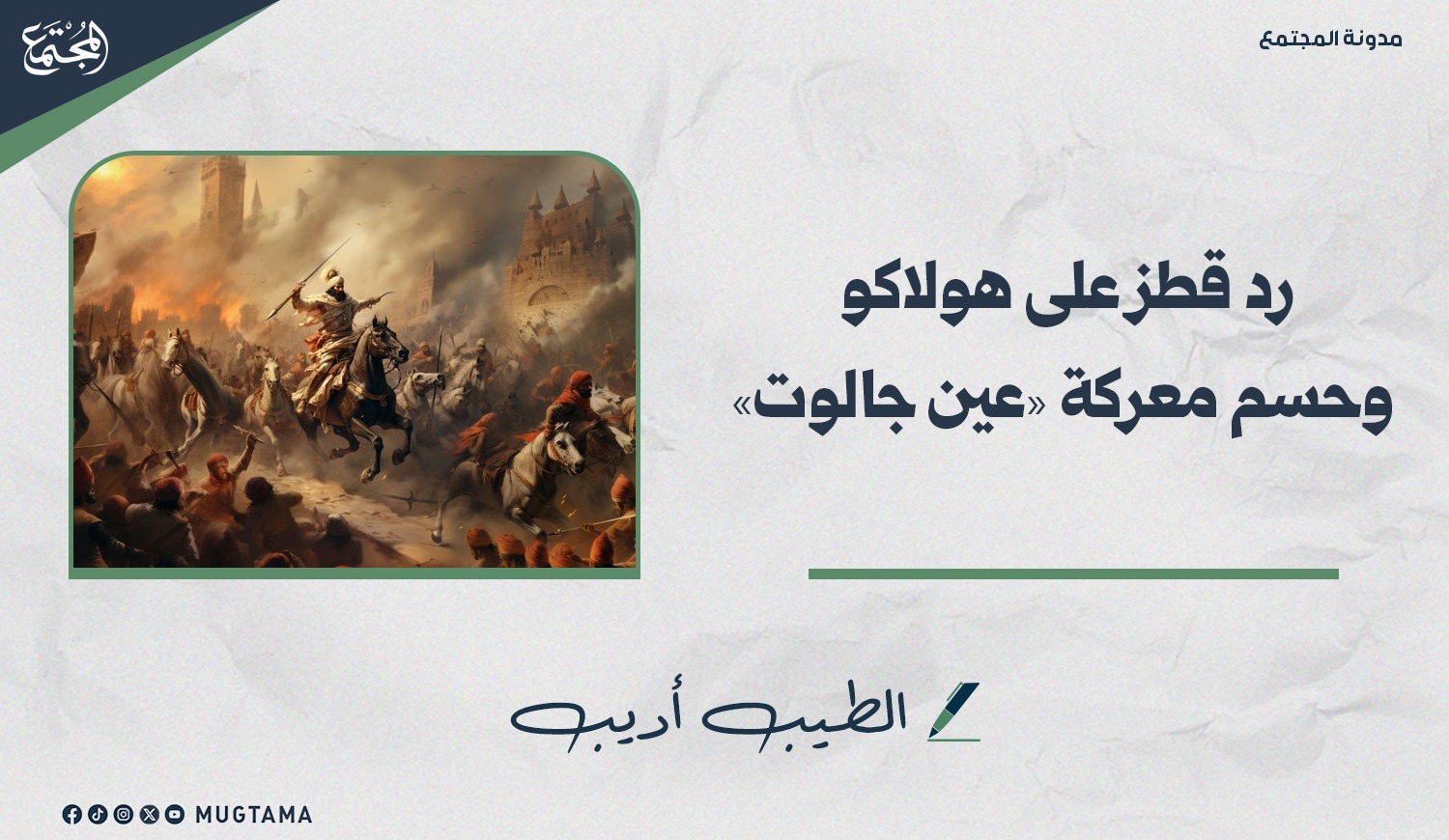 المجتمع

مدونة المجتمع

رد قطز على هولاكو
وحسم معركة «عين جالوت»

الطيب أديب

MUGTAMA